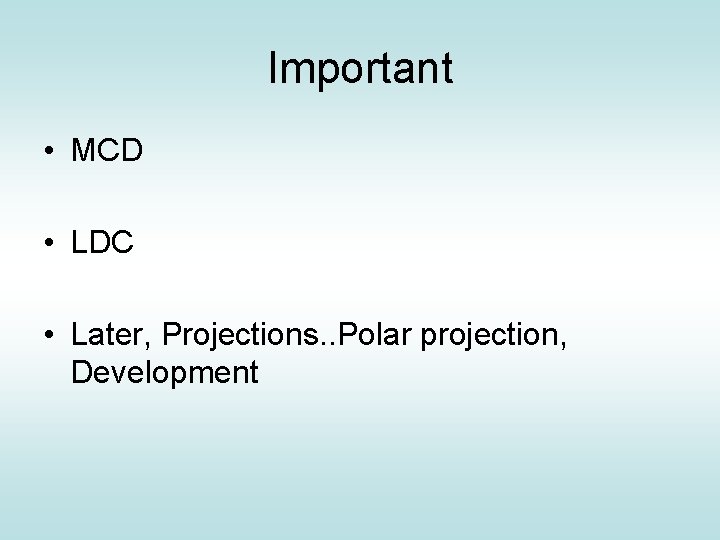 Important

• MCD

• LDC

• Later, Projections..Polar projection, Development